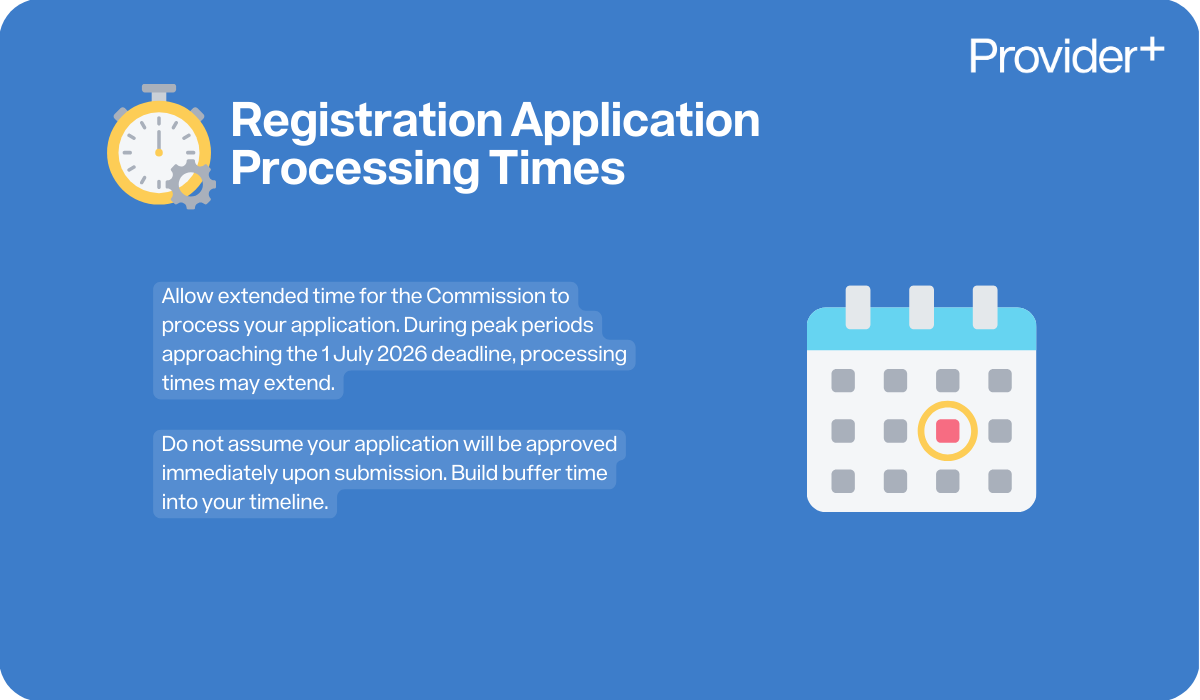 Provider+

Registration Application Processing Times

Allow extended time for the Commission to process your application. During peak periods approaching the 1 July 2026 deadline, processing times may extend.

Do not assume your application will be approved immediately upon submission. Build buffer time into your timeline.